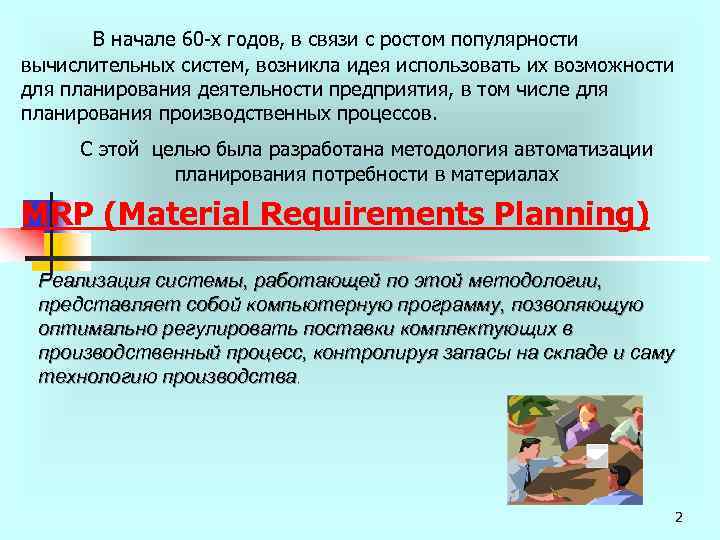 В начале 60-х годов, в связи с ростом популярности вычислительных систем, возникла идея использовать их возможности для планирования деятельности предприятия, в том числе для планирования производственных процессов.

С этой целью была разработана методология автоматизации планирования потребности в материалах

MRP (Material Requirements Planning)

Реализация системы, работающей по этой методологии, представляет собой компьютерную программу, позволяющую оптимально регулировать поставки комплектующих в производственный процесс, контролируя запасы на складе и саму технологию производства.

2